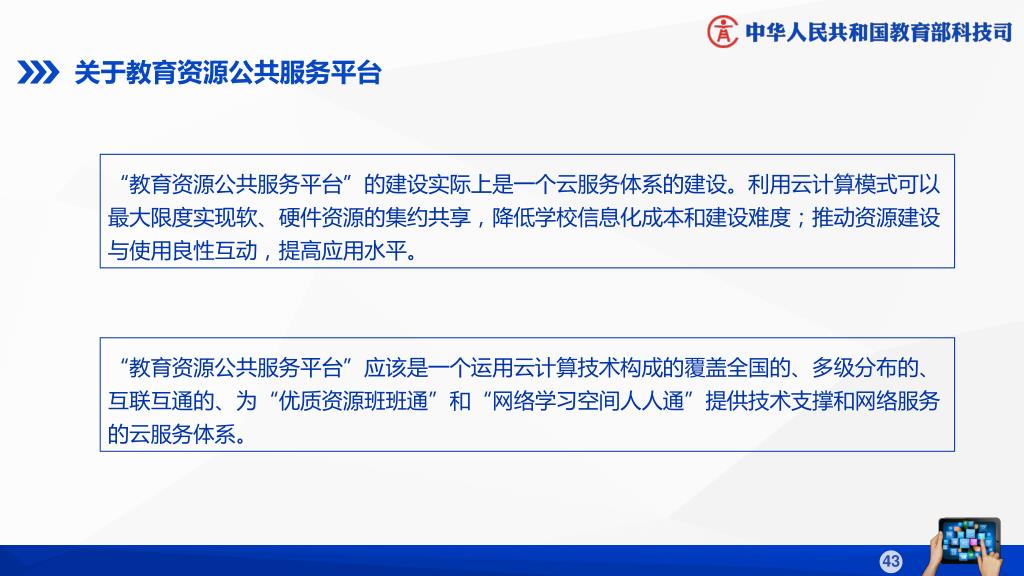 中华人民共和国教育部科技司

关于教育资源公共服务平台

“教育资源公共服务平台”的建设实际上是一个云服务体系的建设。利用云计算模式可以最大限度实现软、硬件资源的集约共享，降低学校信息化成本和建设难度；推动资源建设与使用良性互动，提高应用水平。

“教育资源公共服务平台”应该是一个运用云计算技术构成的覆盖全国的、多级分布的、互联互通的、为“优质资源班班通”和“网络学习空间人人通”提供技术支撑和网络服务的云服务体系。

43